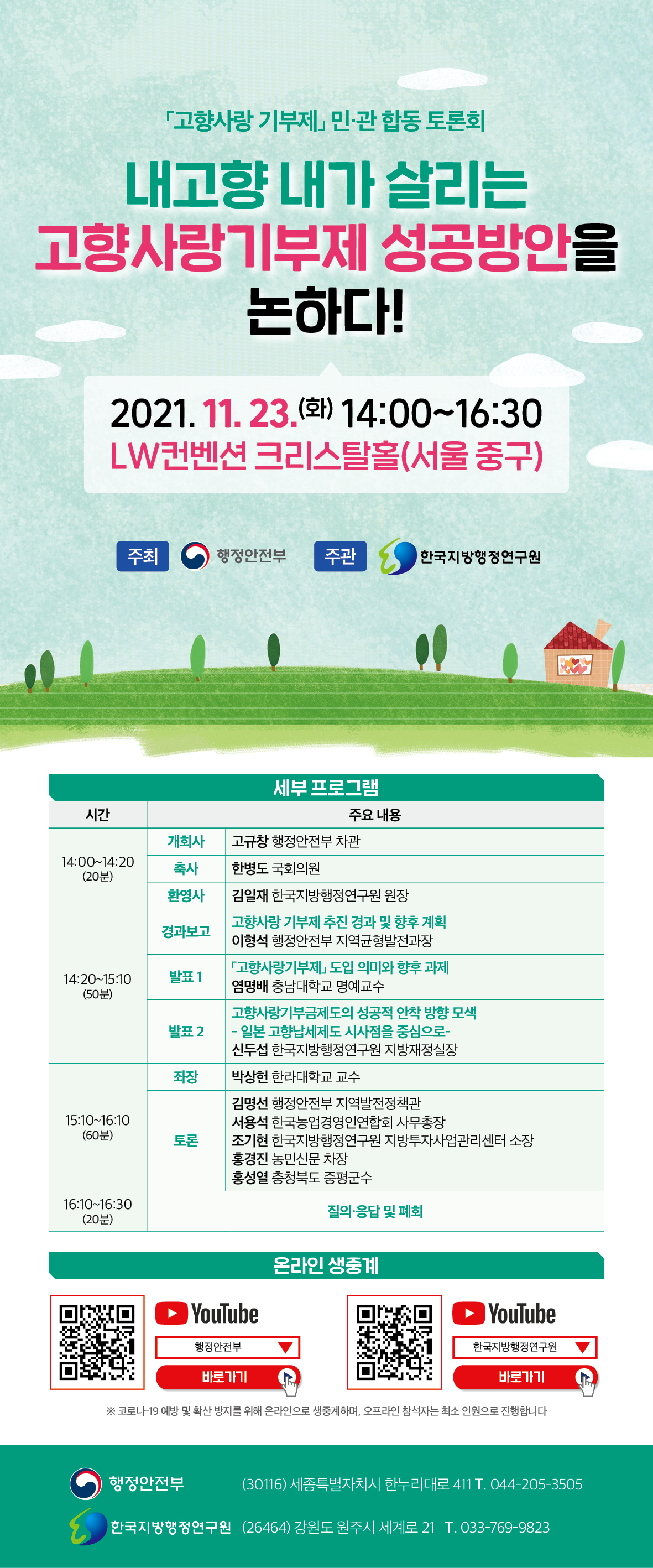 「고향사랑 기부제」 민·관 합동 토론회

내고향 내가 살리는 고향사랑기부제 성공방안을 논하다!

2021. 11. 23.(화) 14:00~16:30
LW컨벤션 크리스탈홀(서울 중구)

주최 행정안전부 주관 한국지방행정연구원

세부 프로그램

| 시간 | 주요 내용 | |
|---|---|---|
| 14:00~14:20 (20분) | 개회사 | 고규창 행정안전부 차관 |
| | 축사 | 한병도 국회의원 |
| | 환영사 | 김일재 한국지방행정연구원 원장 |
| 14:20~15:10 (50분) | 경과보고 | 고향사랑 기부제 추진 경과 및 향후 계획 이형석 행정안전부 지역균형발전과장 |
| | 발표 1 | 「고향사랑기부제」 도입 의미와 향후 과제 염명배 충남대학교 명예교수 |
| | 발표 2 | 고향사랑기부금제도의 성공적 안착 방향 모색 - 일본 고향납세제도 시사점을 중심으로- 신두섭 한국지방행정연구원 지방재정실장 |
| 15:10~16:10 (60분) | 좌장 | 박상헌 한라대학교 교수 |
| | 토론 | 김명선 행정안전부 지역발전정책관 서용석 한국농업경영인연합회 사무총장 조기현 한국지방행정연구원 지방투자사업관리센터 소장 홍경진 농민신문 차장 홍성열 충청북도 증평군수 |
| 16:10~16:30 (20분) | 질의·응답 및 폐회 | |

온라인 생중계

YouTube
행정안전부
바로가기

YouTube
한국지방행정연구원
바로가기

※ 코로나-19 예방 및 확산 방지를 위해 온라인으로 생중계하며, 오프라인 참석자는 최소 인원으로 진행합니다

행정안전부 (30116) 세종특별자치시 한누리대로 411 T. 044-205-3505
한국지방행정연구원 (26464) 강원도 원주시 세계로 21 T. 033-769-9823